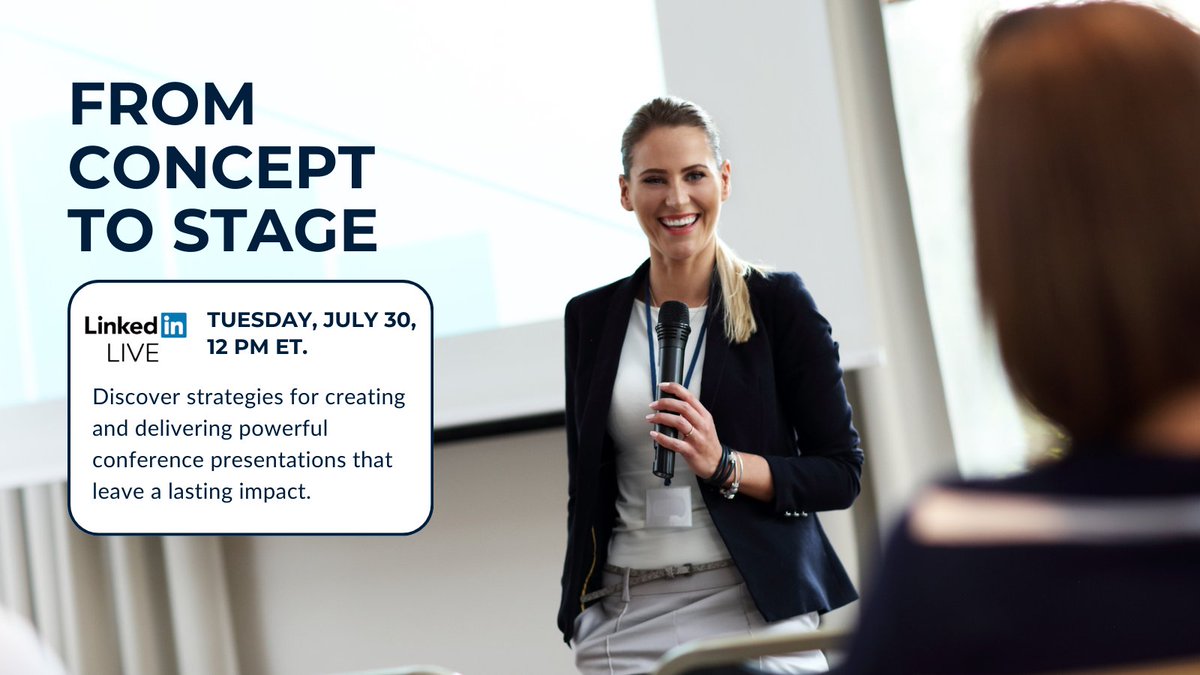 FROM CONCEPT TO STAGE

LinkedIn LIVE

TUESDAY, JULY 30, 12 PM ET.

Discover strategies for creating and delivering powerful conference presentations that leave a lasting impact.